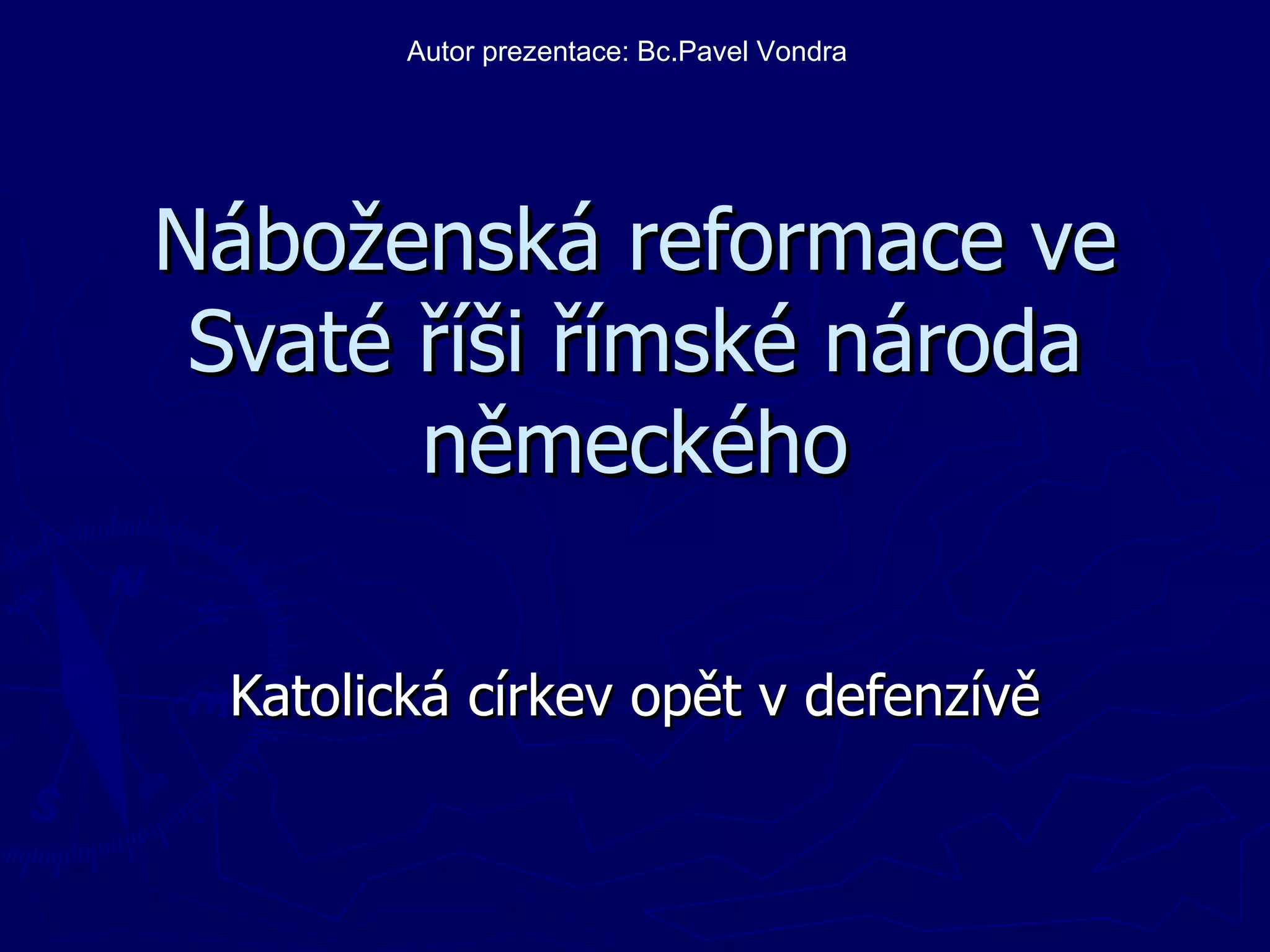 Autor prezentace: Bc.Pavel Vondra

Náboženská reformace ve Svaté říši římské národa německého

Katolická církev opět v defenzívě